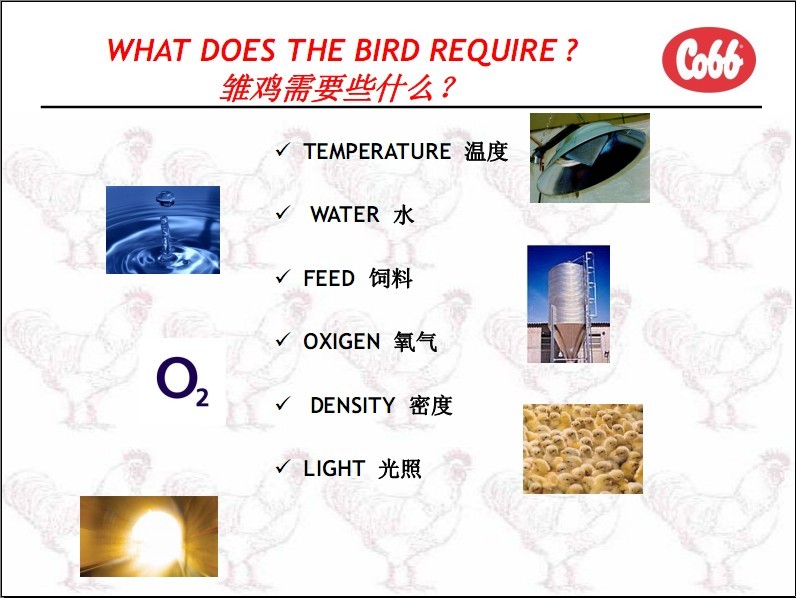 WHAT DOES THE BIRD REQUIRE ?
雏鸡需要些什么？

Cobb

✓ TEMPERATURE 温度

✓ WATER 水

✓ FEED 饲料

✓ OXIGEN 氧气

✓ DENSITY 密度

✓ LIGHT 光照

$O_2$